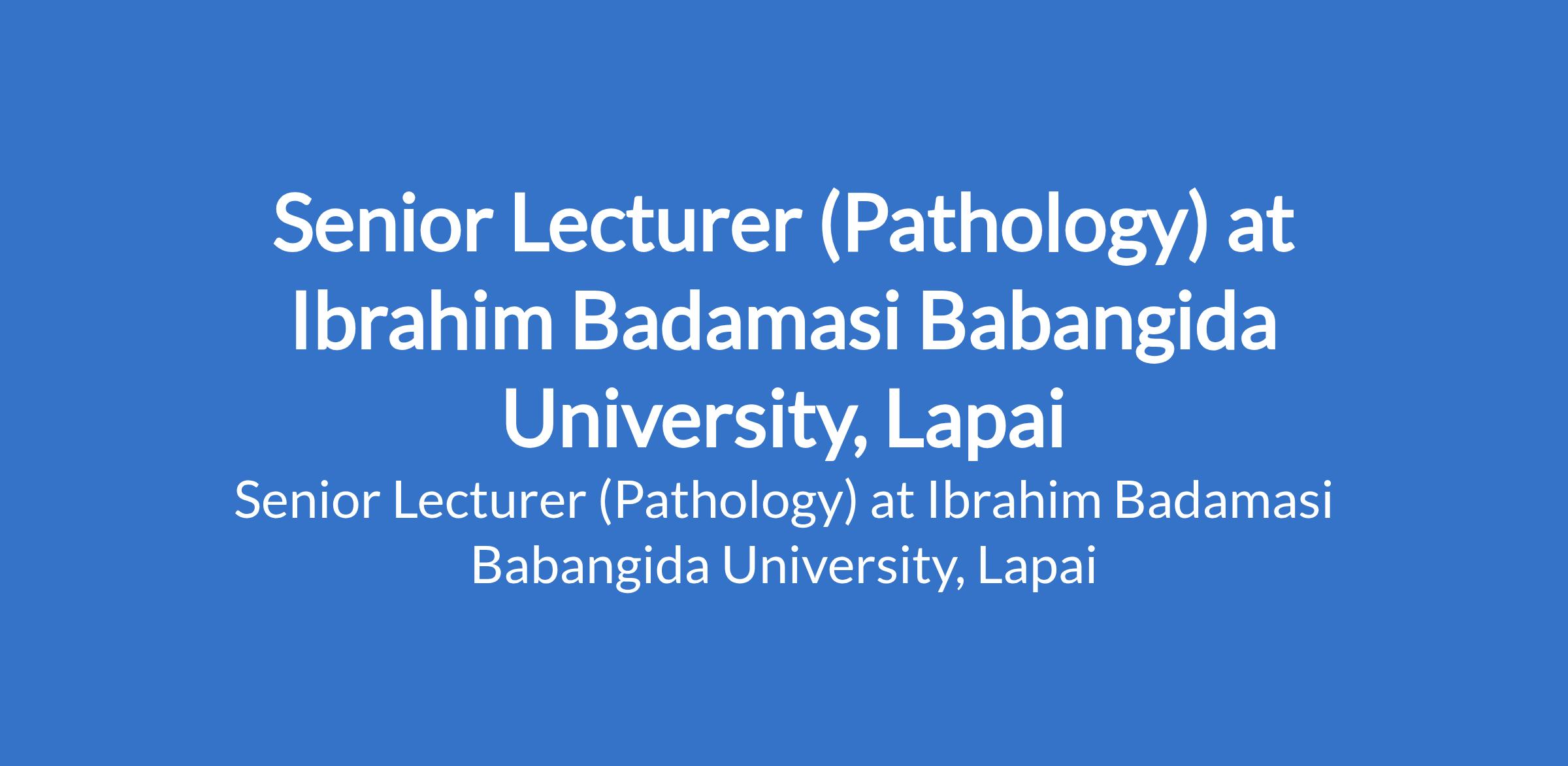 Senior Lecturer (Pathology) at Ibrahim Badamasi Babangida University, Lapai

Senior Lecturer (Pathology) at Ibrahim Badamasi Babangida University, Lapai